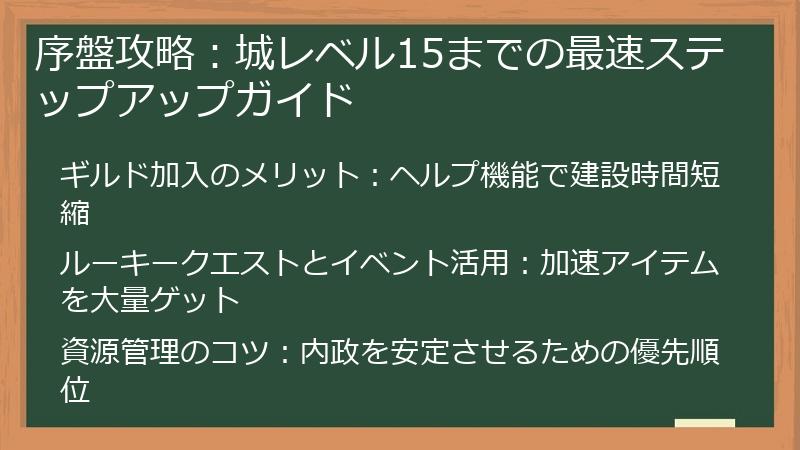 序盤攻略：城レベル15までの最速ステップアップガイド

ギルド加入のメリット：ヘルプ機能で建設時間短縮

ルーキークエストとイベント活用：加速アイテムを大量ゲット

資源管理のコツ：内政を安定させるための優先順位